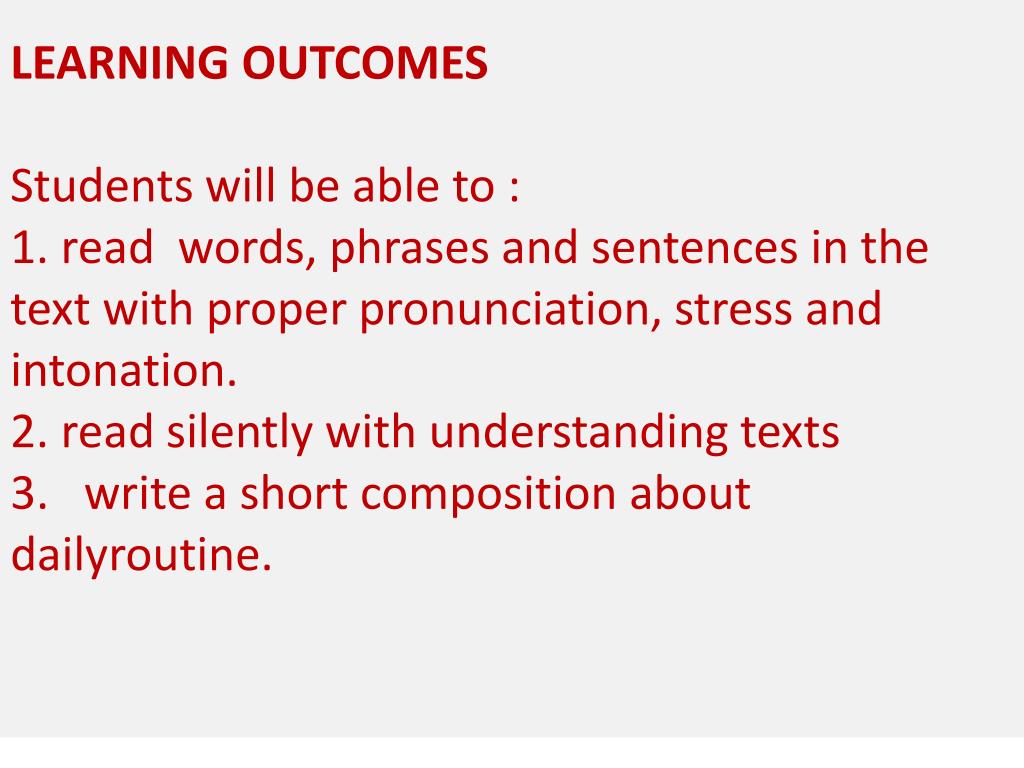 LEARNING OUTCOMES

Students will be able to :
1. read words, phrases and sentences in the text with proper pronunciation, stress and intonation.
2. read silently with understanding texts
3. write a short composition about dailyroutine.